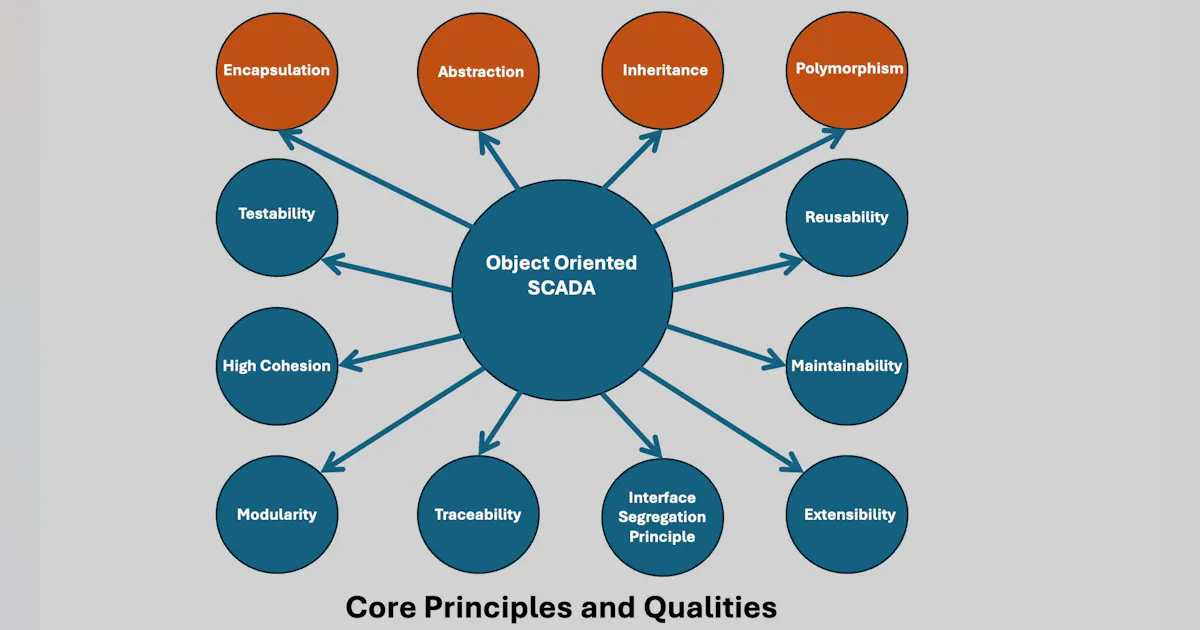 Encapsulation

Abstraction

Inheritance

Polymorphism

Testability

Object Oriented SCADA

Reusability

High Cohesion

Maintainability

Modularity

Traceability

Interface Segregation Principle

Extensibility

Core Principles and Qualities